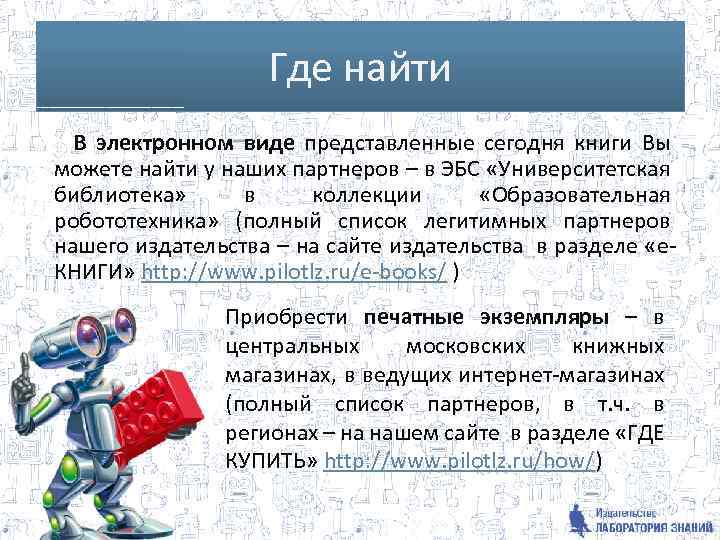 Где найти

В электронном виде представленные сегодня книги Вы можете найти у наших партнеров – в ЭБС «Университетская библиотека» в коллекции «Образовательная робототехника» (полный список легитимных партнеров нашего издательства – на сайте издательства в разделе «е-КНИГИ» http://www.pilotlz.ru/e-books/ )

Приобрести печатные экземпляры – в центральных московских книжных магазинах, в ведущих интернет-магазинах (полный список партнеров, в т.ч. в регионах – на нашем сайте в разделе «ГДЕ КУПИТЬ» http://www.pilotlz.ru/how/)

Издательство
ЛАБОРАТОРИЯ ЗНАНИЙ